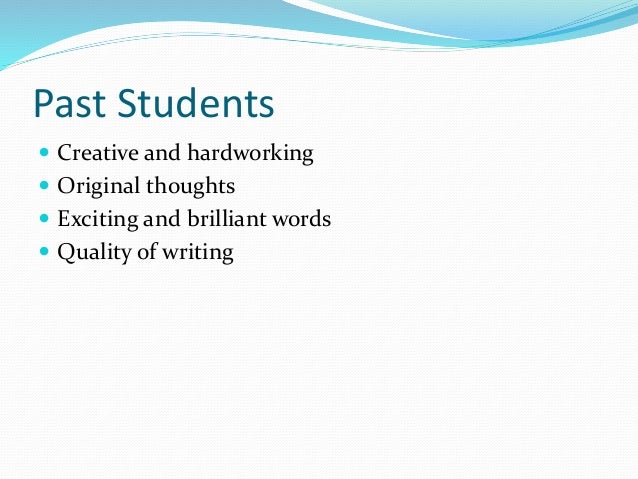 Past Students

- Creative and hardworking
- Original thoughts
- Exciting and brilliant words
- Quality of writing